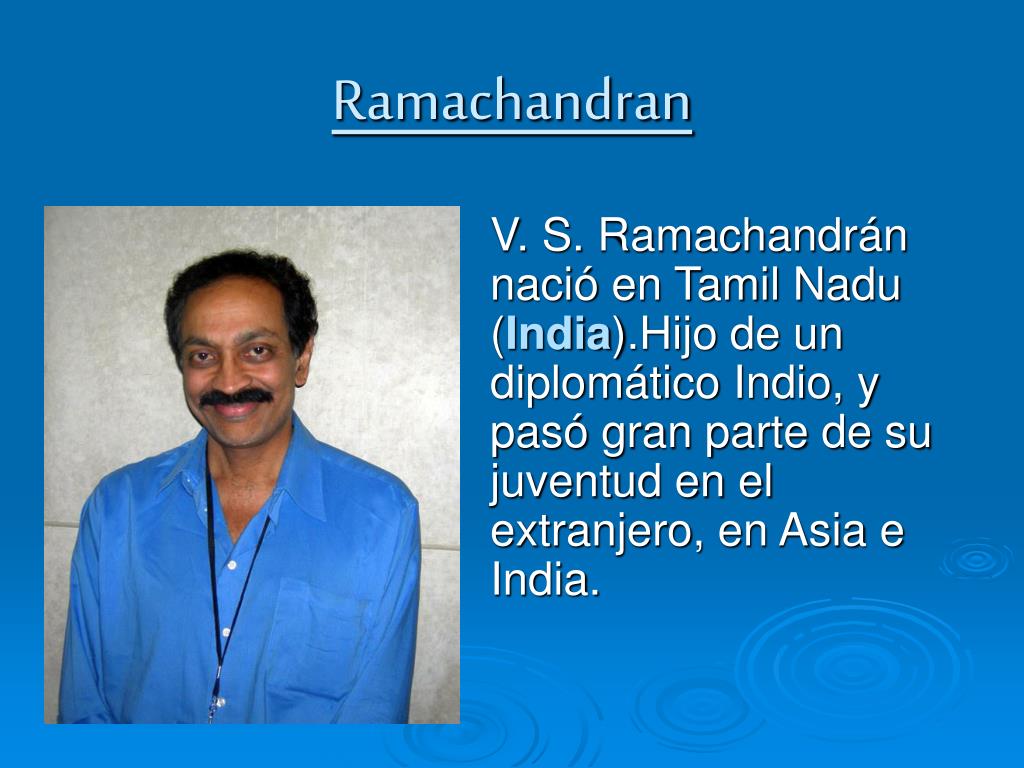 Ramachandran

V. S. Ramachandrán nació en Tamil Nadu (India).Hijo de un diplomático Indio, y pasó gran parte de su juventud en el extranjero, en Asia e India.